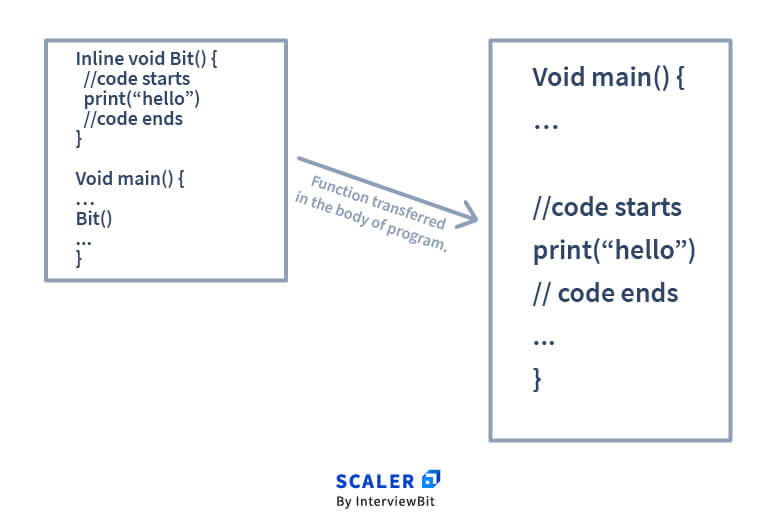 Inline void Bit() {
 //code starts
 print(“hello”)
 //code ends
}

Void main() {
…
Bit()
…
}

Function transferred in the body of program.

Void main() {
…

//code starts
print(“hello”)
// code ends
…
}

SCALER
By InterviewBit